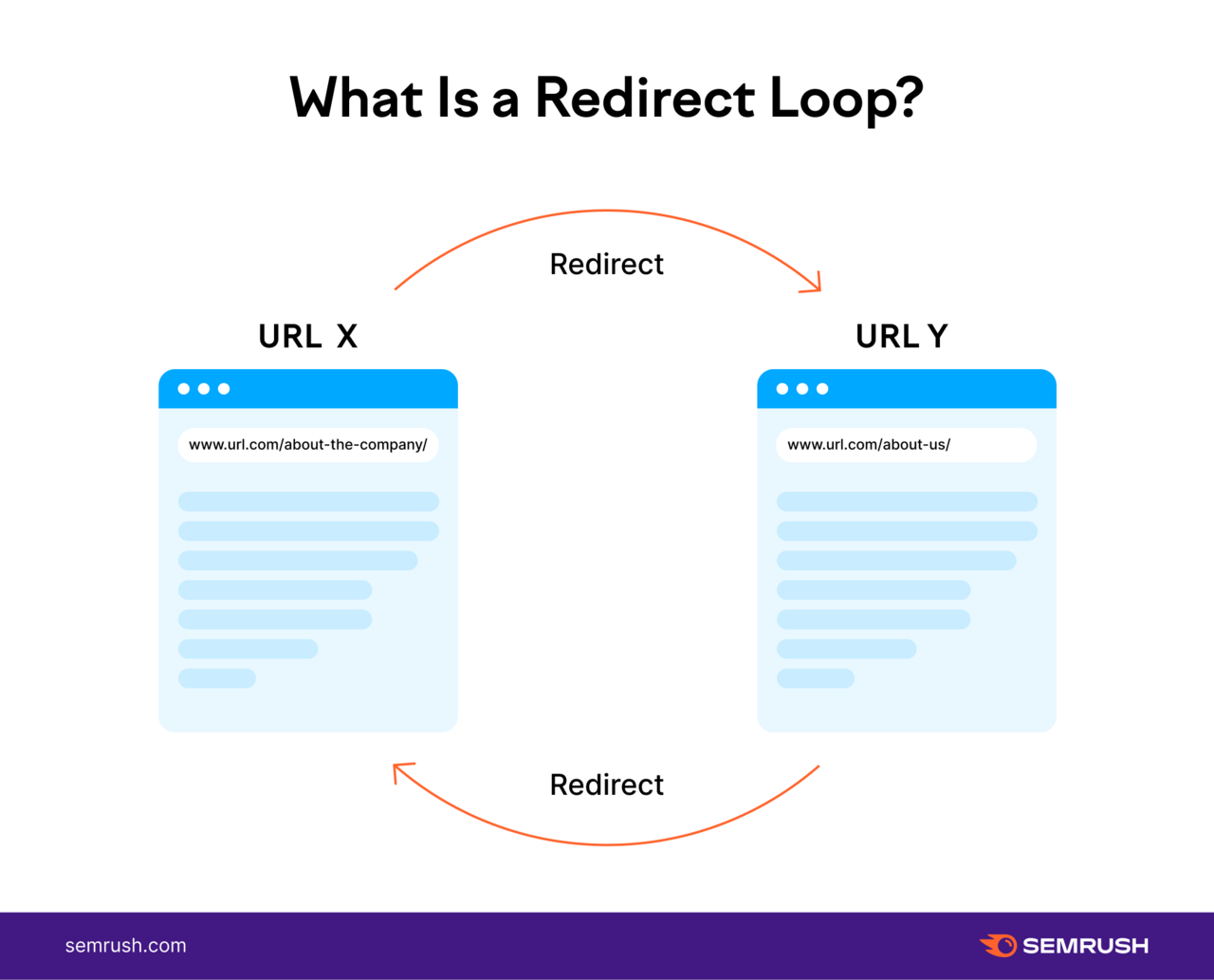 What Is a Redirect Loop?

Redirect

URL X

www.url.com/about-the-company/

URL Y

www.url.com/about-us/

Redirect

semrush.com

SEMRUSH